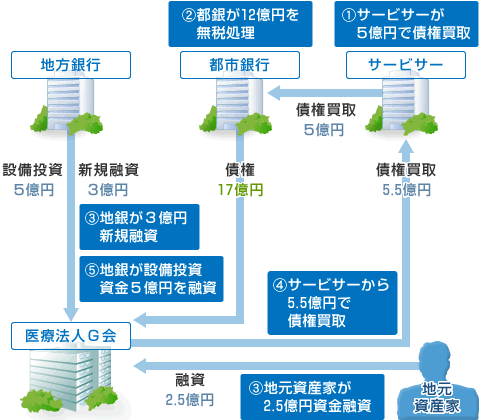 ②都銀が12億円を無税処理

①サービサーが5億円で債権買取

地方銀行

都市銀行

サービサー

債権買取
5億円

設備投資
5億円

新規融資
3億円

債権
17億円

債権買取
5.5億円

③地銀が３億円新規融資

⑤地銀が設備投資資金５億円を融資

④サービサーから5.5億円で債権買取

医療法人Ｇ会

融資
2.5億円

③地元資産家が2.5億円資金融資

地元資産家